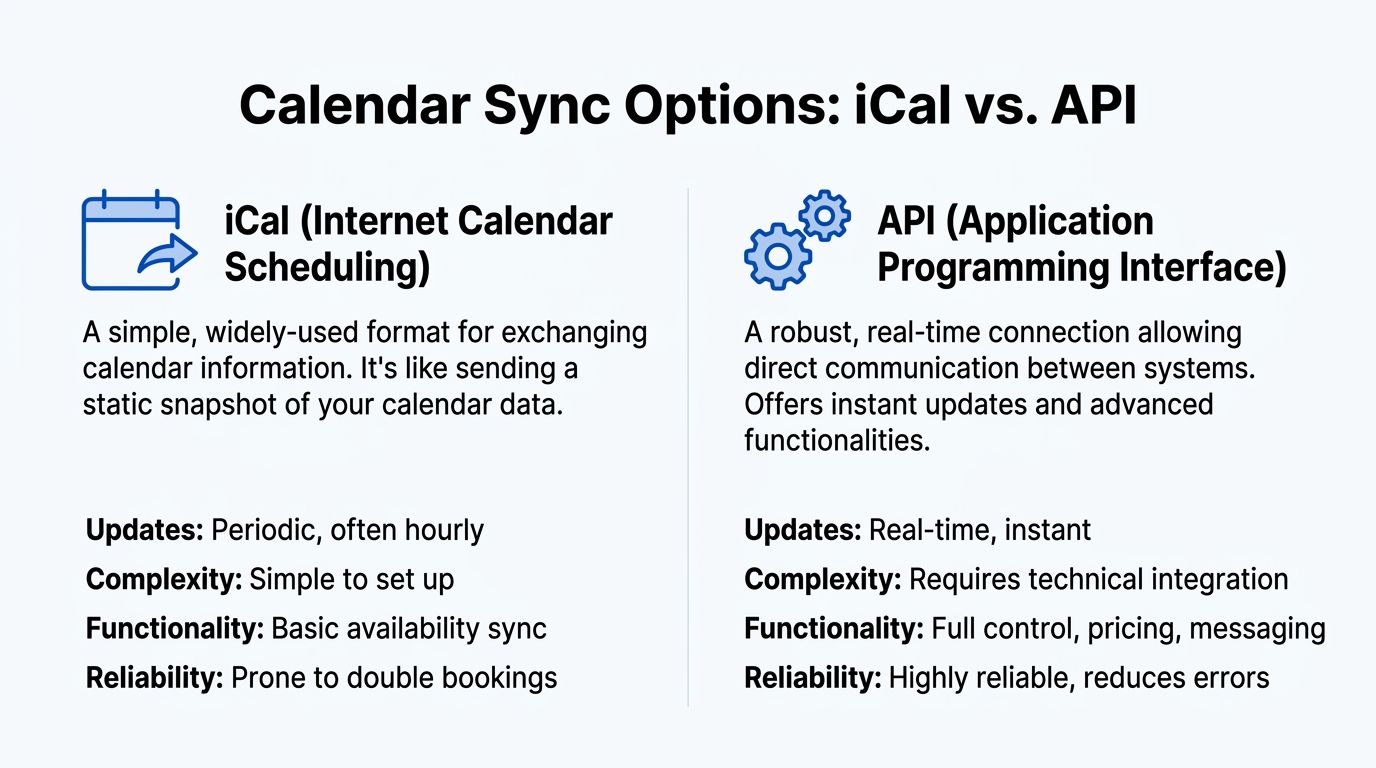 Calendar Sync Options: iCal vs. API

iCal (Internet Calendar Scheduling)

A simple, widely-used format for exchanging calendar information. It's like sending a static snapshot of your calendar data.

Updates: Periodic, often hourly

Complexity: Simple to set up

Functionality: Basic availability sync

Reliability: Prone to double bookings

API (Application Programming Interface)

A robust, real-time connection allowing direct communication between systems. Offers instant updates and advanced functionalities.

Updates: Real-time, instant

Complexity: Requires technical integration

Functionality: Full control, pricing, messaging

Reliability: Highly reliable, reduces errors